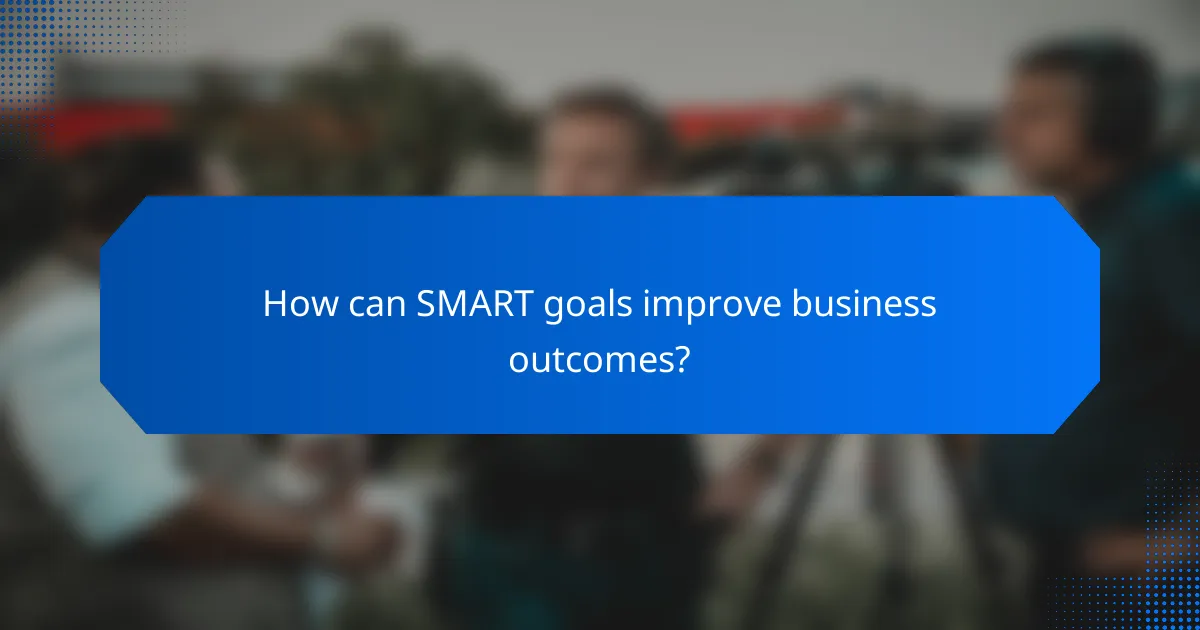 How can SMART goals improve business outcomes?